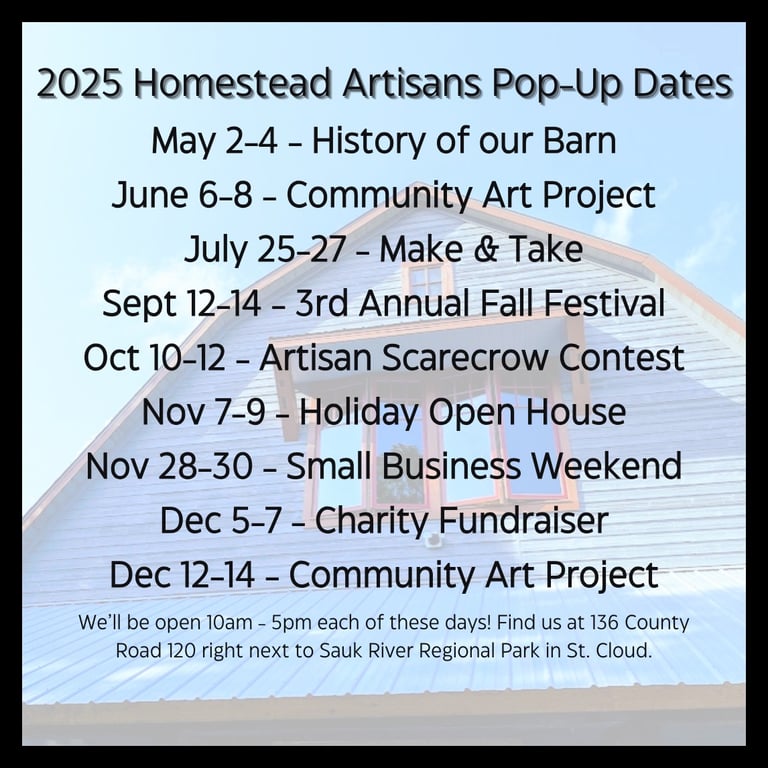 2025 Homestead Artisans Pop-Up Dates
May 2-4 - History of our Barn
June 6-8 - Community Art Project
July 25-27 - Make & Take
Sept 12-14 - 3rd Annual Fall Festival
Oct 10-12 - Artisan Scarecrow Contest
Nov 7-9 - Holiday Open House
Nov 28-30 - Small Business Weekend
Dec 5-7 - Charity Fundraiser
Dec 12-14 - Community Art Project

We'll be open 10am - 5pm each of these days! Find us at 136 County Road 120 right next to Sauk River Regional Park in St. Cloud.